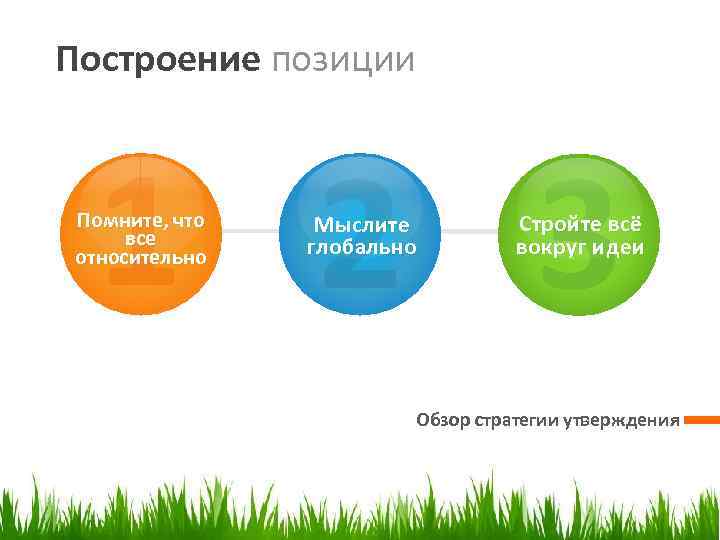 Построение позиции

1
Помните, что все относительно

2
Мыслите глобально

3
Стройте всё вокруг идеи

Обзор стратегии утверждения